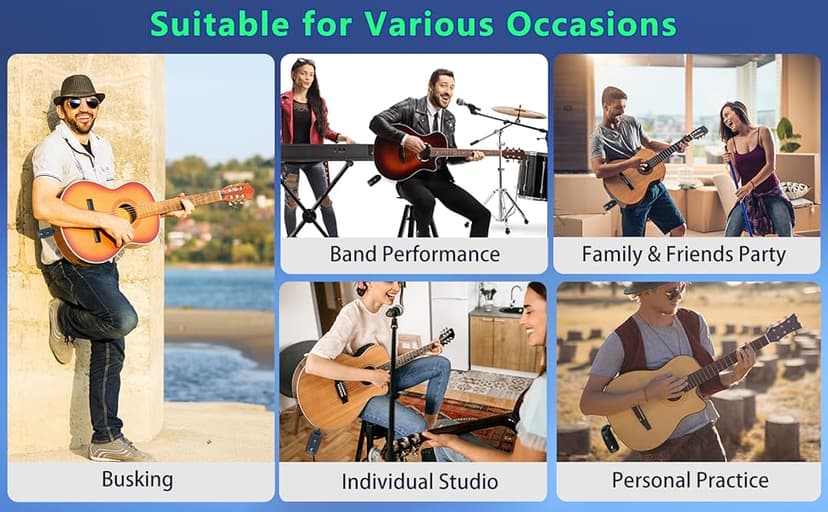 Suitable for Various Occasions

Busking

Band Performance

Family & Friends Party

Individual Studio

Personal Practice